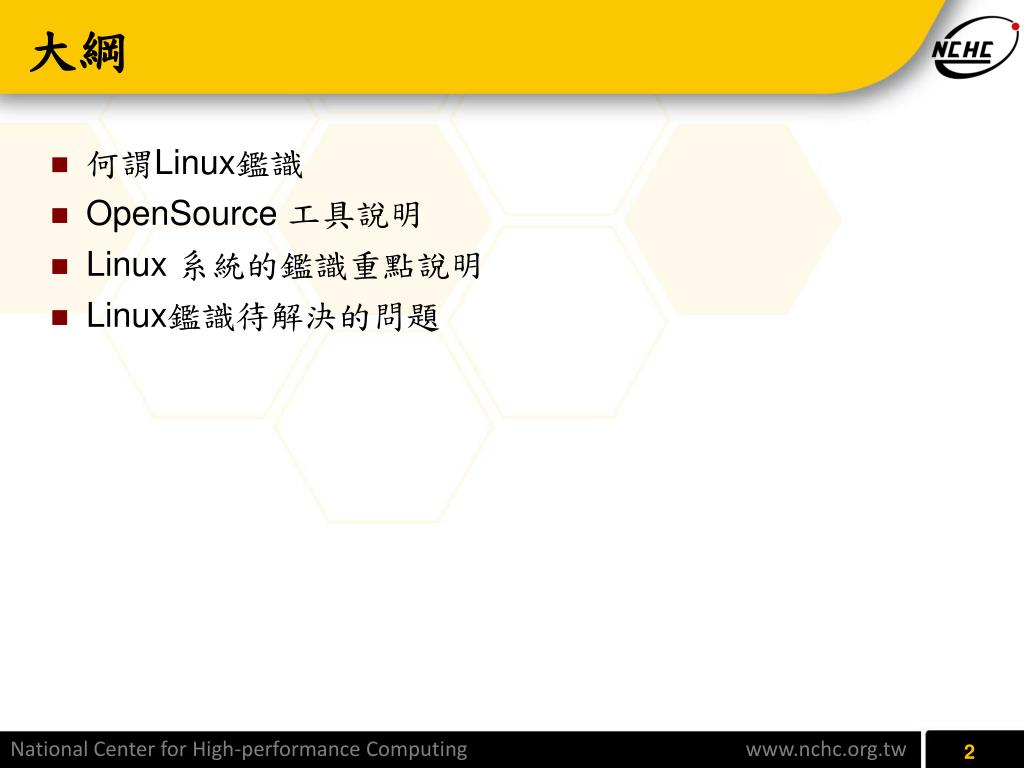 大綱

NCHC

- 何謂Linux鑑識
- OpenSource 工具說明
- Linux 系統的鑑識重點說明
- Linux鑑識待解決的問題

National Center for High-performance Computing

www.nchc.org.tw

2